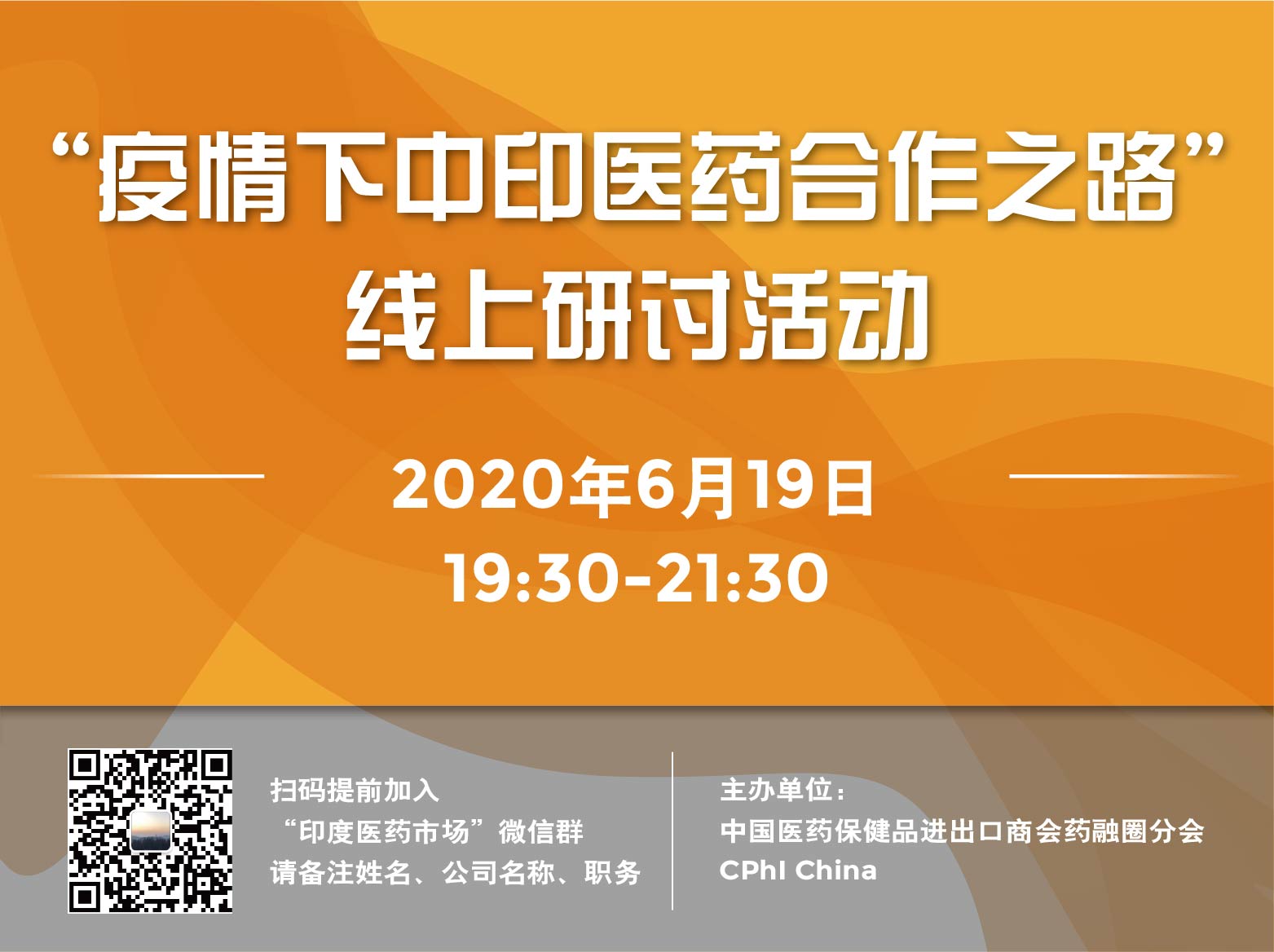 “疫情下中印医药合作之路”
线上研讨活动

2020年6月19日
19:30-21:30

扫码提前加入
“印度医药市场”微信群
请备注姓名、公司名称、职务

主办单位：
中国医药保健品进出口商会药融圈分会
CPhI China